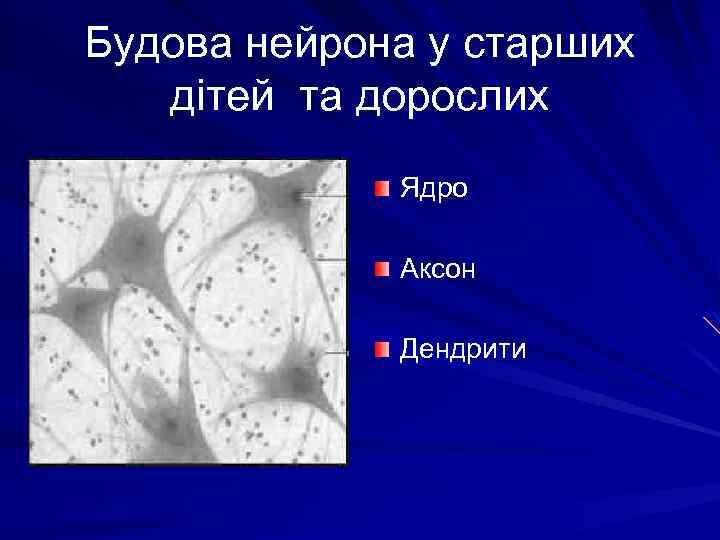 Будова нейрона у старших дітей та дорослих

Ядро

Аксон

Дендрити